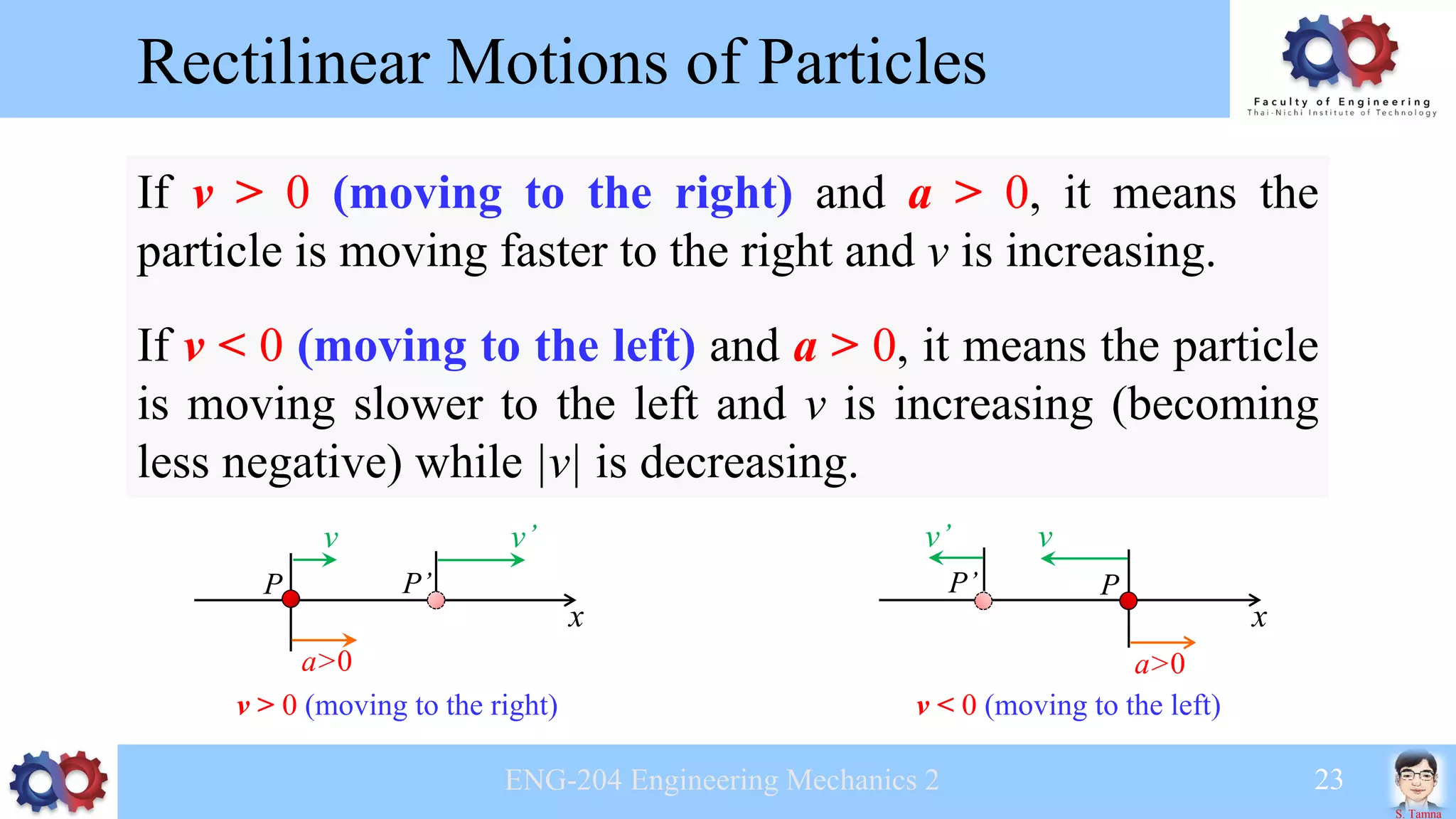 Rectilinear Motions of Particles

Faculty of Engineering
Thai-Nichi Institute of Technology

If $v > 0$ (moving to the right) and $a > 0$, it means the particle is moving faster to the right and $v$ is increasing.

If $v < 0$ (moving to the left) and $a > 0$, it means the particle is moving slower to the left and $v$ is increasing (becoming less negative) while $|v|$ is decreasing.

$v$ $v'$ $P$ $P'$ $x$ $a>0$

$v > 0$ (moving to the right)

$v'$ $v$ $P'$ $P$ $x$ $a>0$

$v < 0$ (moving to the left)

ENG-204 Engineering Mechanics 2

23

S. Tamna